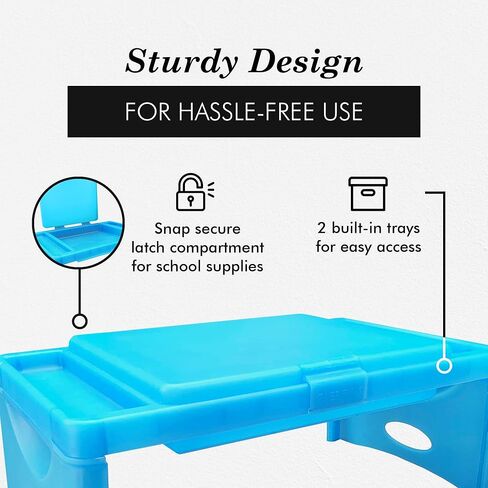 Sturdy Design

FOR HASSLE-FREE USE

Snap secure latch compartment for school supplies

2 built-in trays for easy access